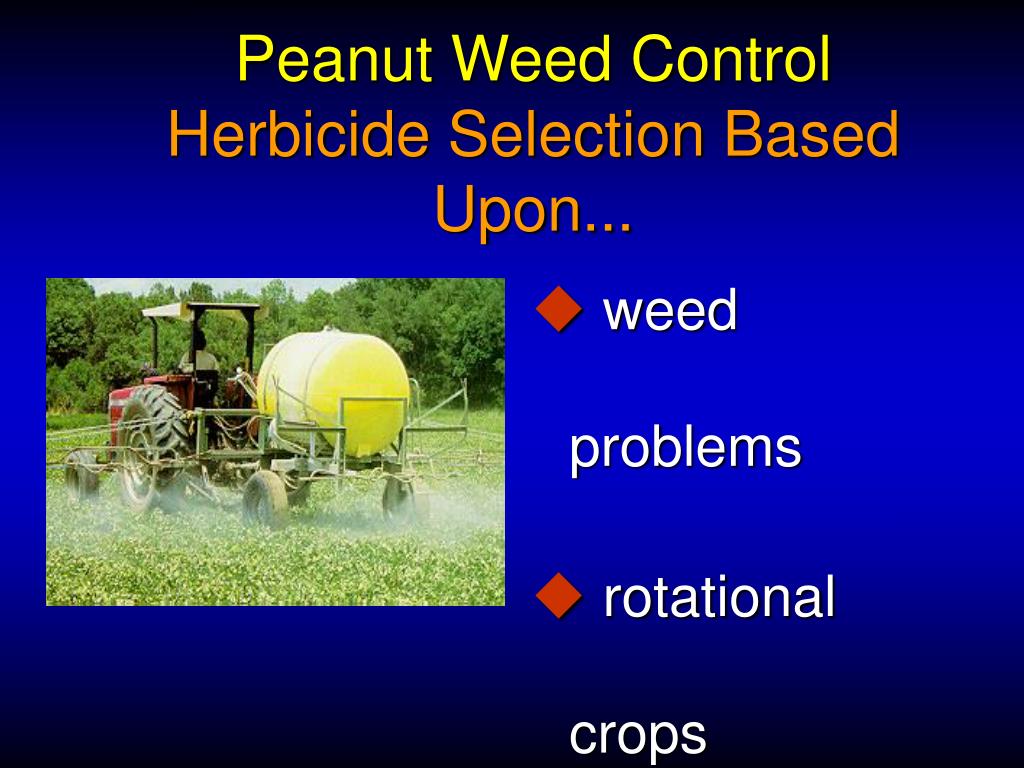 Peanut Weed Control
Herbicide Selection Based Upon...

◆ weed problems

◆ rotational crops